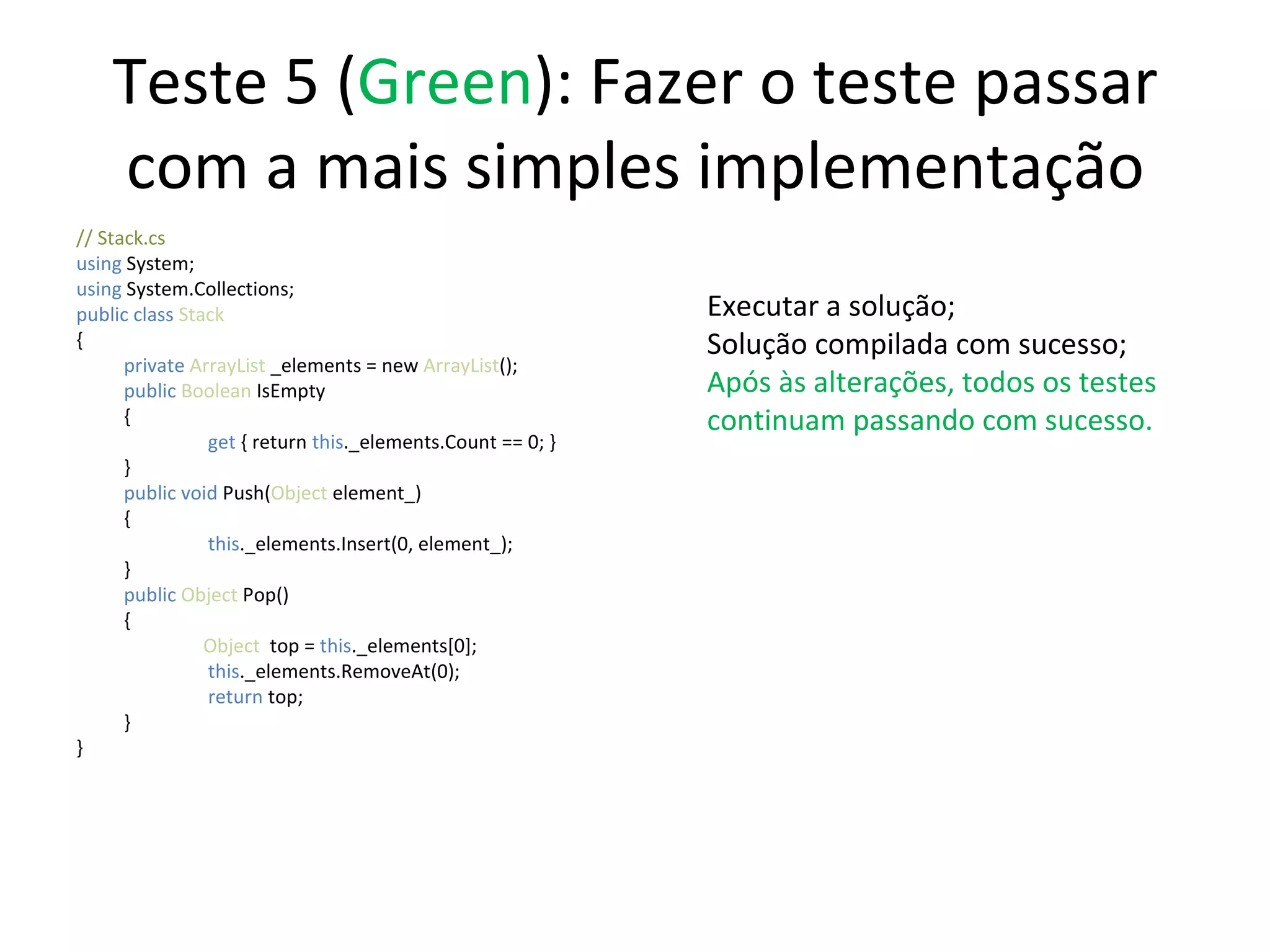 Teste 5 (Green): Fazer o teste passar com a mais simples implementação

// Stack.cs
using System;
using System.Collections;
public class Stack
{
private ArrayList _elements = new ArrayList();
public Boolean IsEmpty
{
get { return this._elements.Count == 0; }
}
public void Push(Object element_)
{
this._elements.Insert(0, element_);
}
public Object Pop()
{
Object top = this._elements[0];
this._elements.RemoveAt(0);
return top;
}
}

Executar a solução;
Solução compilada com sucesso;
Após às alterações, todos os testes continuam passando com sucesso.